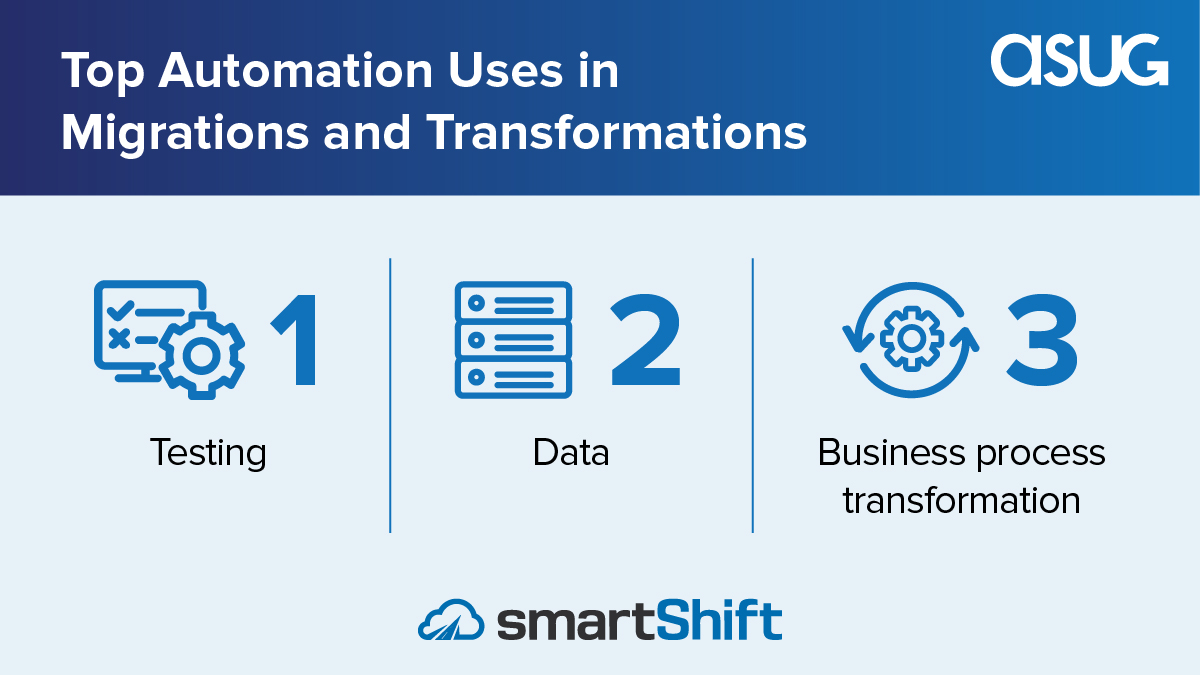 Top Automation Uses in Migrations and Transformations

ASUG

1
Testing

2
Data

3
Business process transformation

smartShift